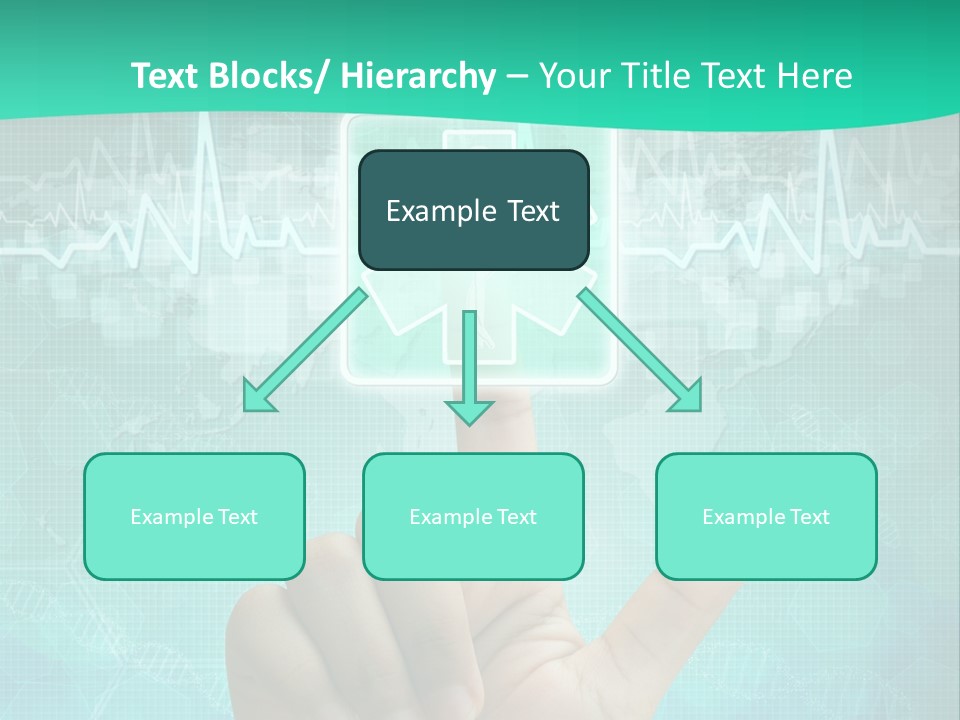 Text Blocks/ Hierarchy – Your Title Text Here

Example Text

Example Text

Example Text

Example Text